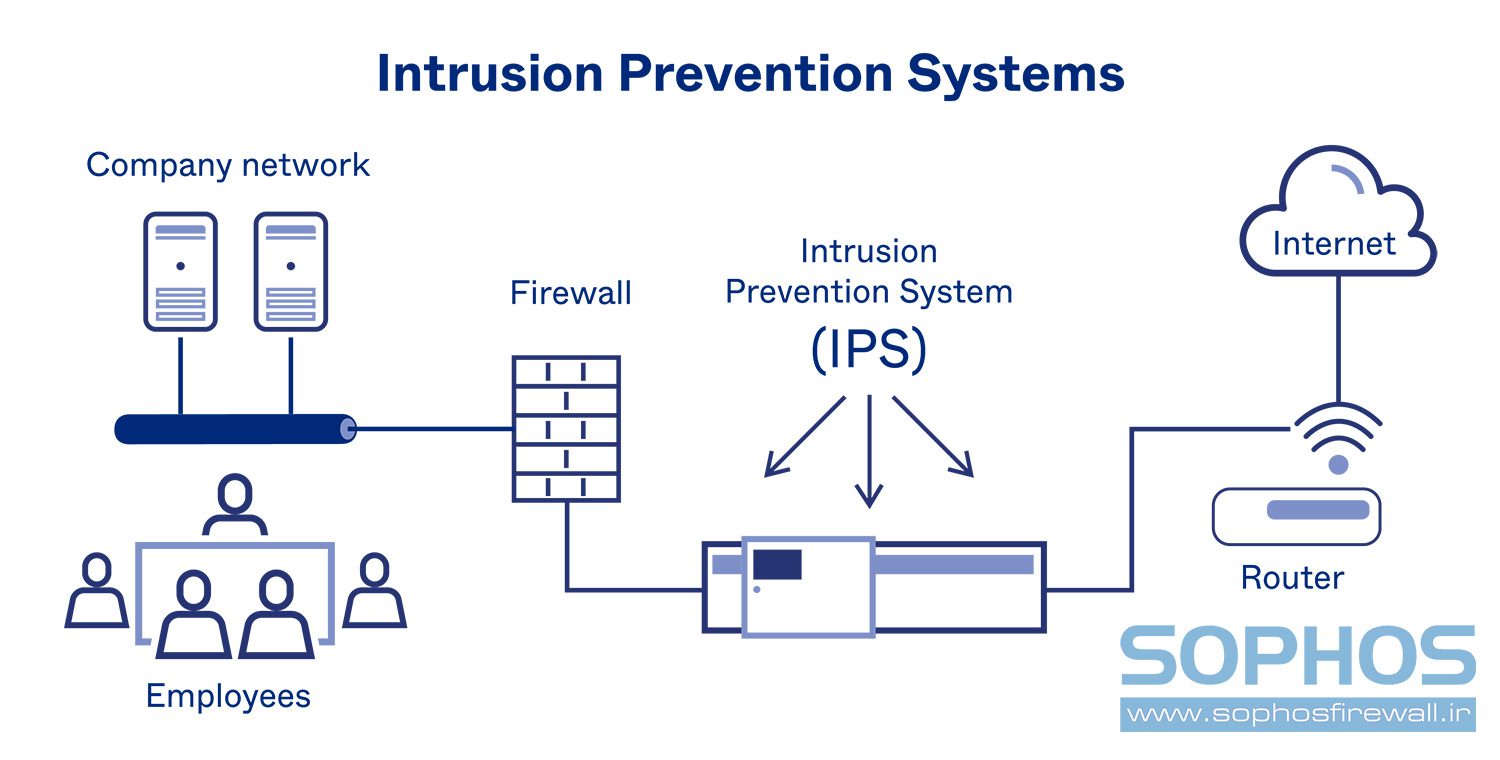 Intrusion Prevention Systems

Company network

Firewall

Intrusion Prevention System (IPS)

Internet

Router

Employees

SOPHOS
www.sophosfirewall.ir